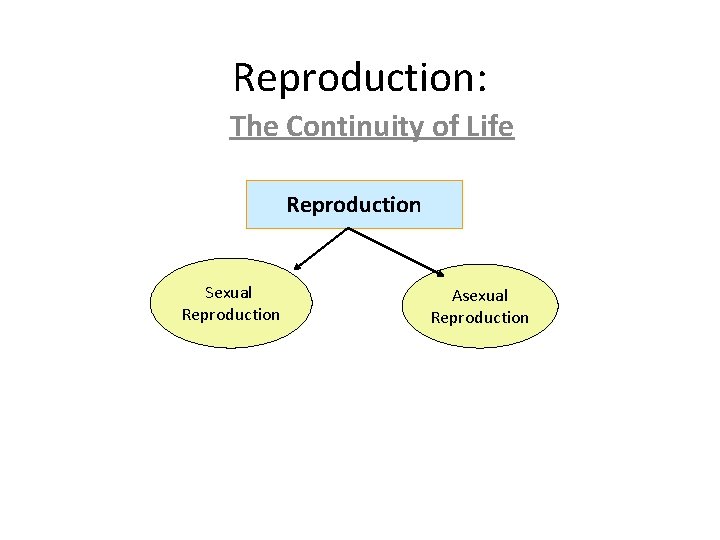 Reproduction:

The Continuity of Life

Reproduction

Sexual Reproduction

Asexual Reproduction